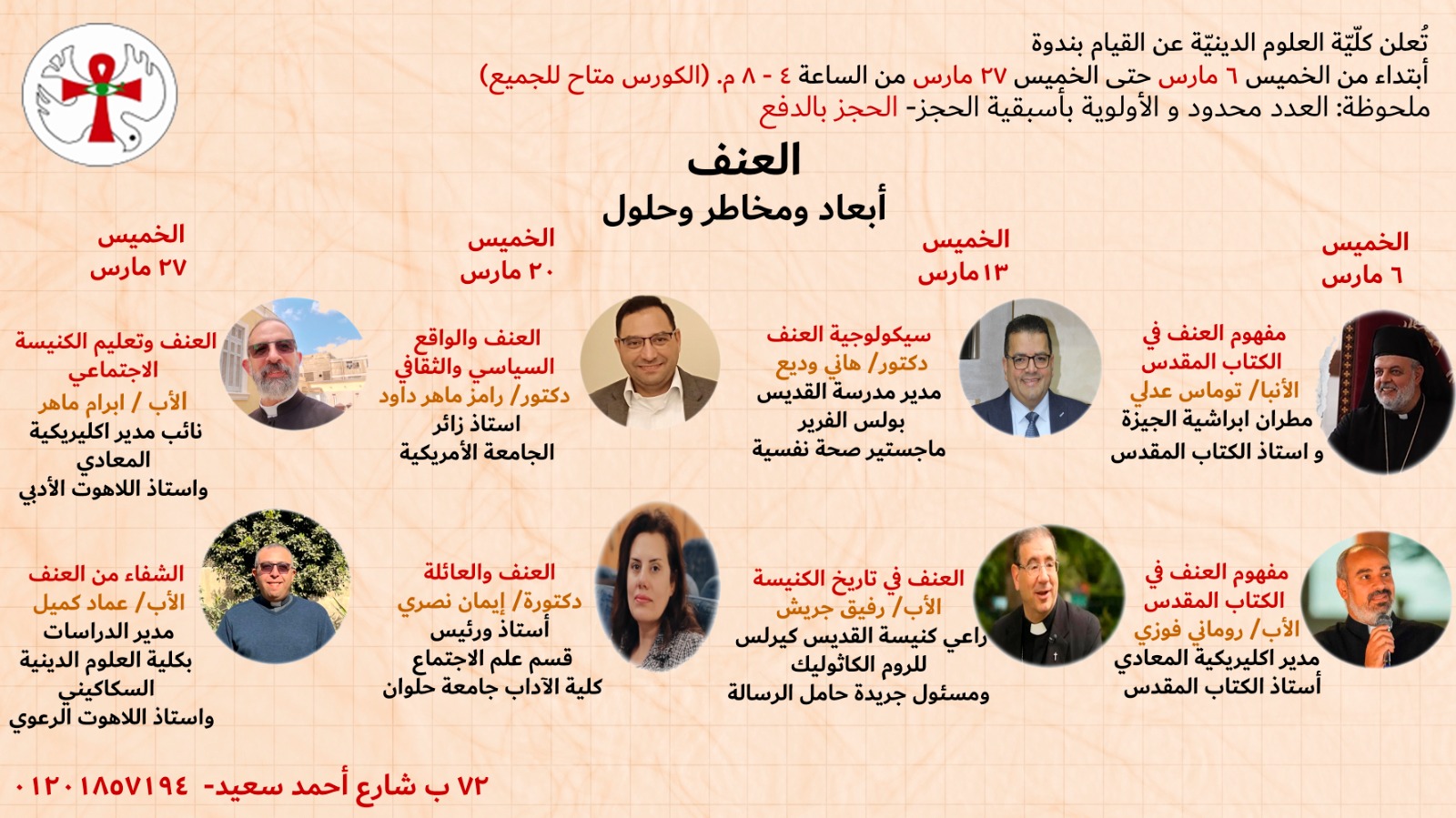 تُعلن كلّيّة العلوم الدينيّة عن القيام بندوة
أبتداء من الخميس ٦ مارس حتى الخميس ٢٧ مارس من الساعة ٤ - ٨ م. (الكورس متاح للجميع)
ملحوظة: العدد محدود و الأولوية بأسبقية الحجز- الحجز بالدفع

العنف
أبعاد ومخاطر وحلول

الخميس
٦ مارس

مفهوم العنف في الكتاب المقدس
الأنبا/ توماس عدلي
مطران ابراشية الجيزة
و استاذ الكتاب المقدس

مفهوم العنف في الكتاب المقدس
الأب/ روماني فوزي
مدير اكليريكية المعادي
أستاذ الكتاب المقدس

الخميس
١٣ مارس

سيكولوجية العنف
دكتور/ هاني وديع
مدير مدرسة القديس بولس الفرير
ماجستير صحة نفسية

العنف في تاريخ الكنيسة
الأب/ رفيق جريش
راعي كنيسة القديس كيرلس للروم الكاثوليك
ومسئول جريدة حامل الرسالة

الخميس
٢٠ مارس

العنف والواقع السياسي والثقافي
دكتور/ رامز ماهر داود
استاذ زائر
الجامعة الأمريكية

العنف والعائلة
دكتورة/ إيمان نصري
أستاذ ورئيس
قسم علم الاجتماع
كلية الآداب جامعة حلوان

الخميس
٢٧ مارس

العنف وتعليم الكنيسة الاجتماعي
الأب / ابرام ماهر
نائب مدير اكليريكية المعادي
واستاذ اللاهوت الأدبي

الشفاء من العنف
الأب/ عماد كميل
مدير الدراسات
بكلية العلوم الدينية السكاكيني
واستاذ اللاهوت الرعوي

٧٢ ب شارع أحمد سعيد- ٠١٢٠١٨٥٧١٩٤